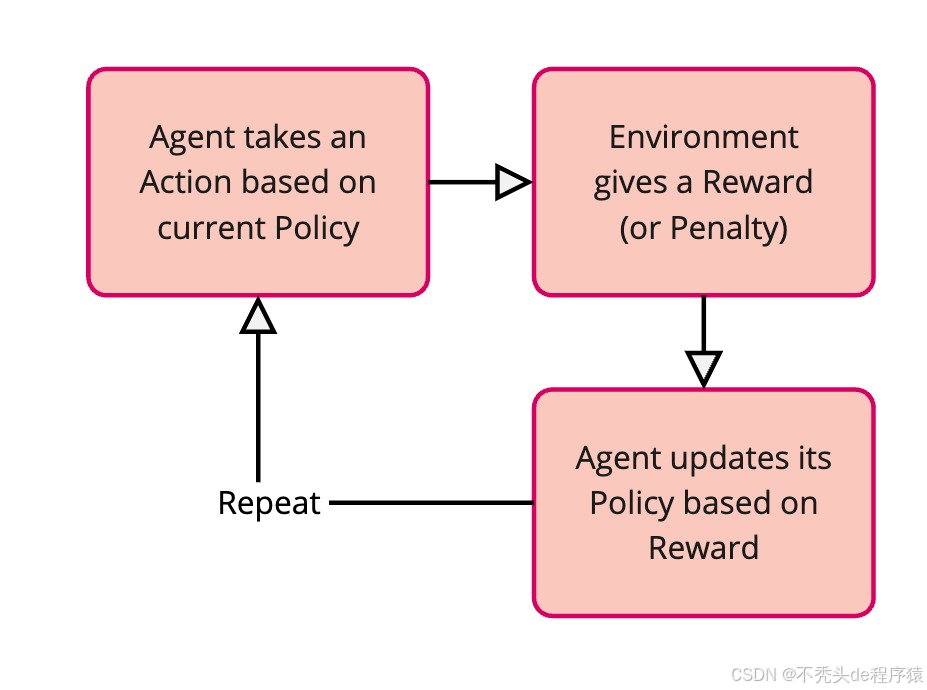 Agent takes an Action based on current Policy

Environment gives a Reward (or Penalty)

Agent updates its Policy based on Reward

Repeat

CSDN @不秃头de程序猿